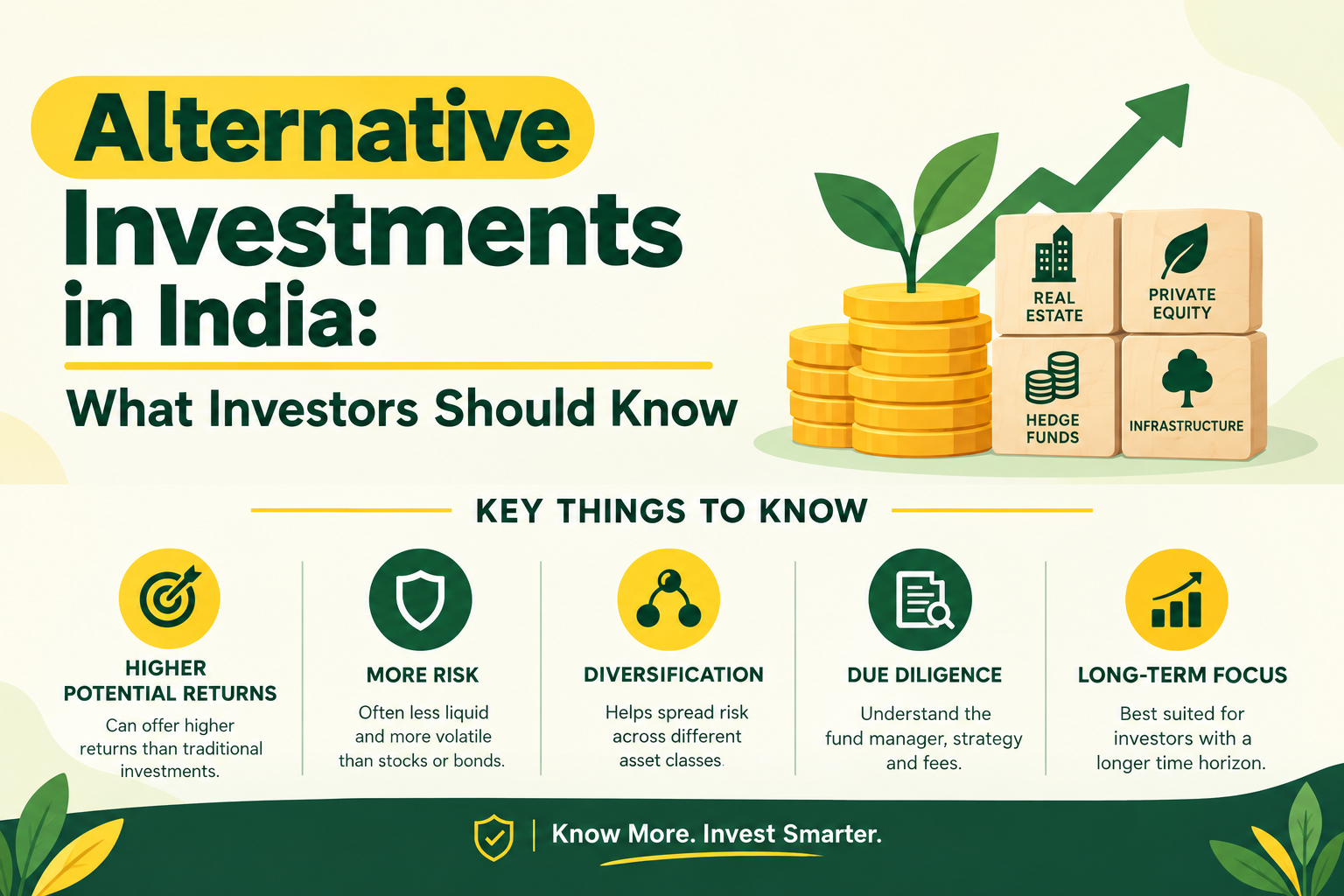 Alternative Investments in India:

What Investors Should Know

REAL ESTATE

PRIVATE EQUITY

HEDGE FUNDS

INFRASTRUCTURE

KEY THINGS TO KNOW

HIGHER POTENTIAL RETURNS

Can offer higher returns than traditional investments.

MORE RISK

Often less liquid and more volatile than stocks or bonds.

DIVERSIFICATION

Helps spread risk across different asset classes.

DUE DILIGENCE

Understand the fund manager, strategy and fees.

LONG-TERM FOCUS

Best suited for investors with a longer time horizon.

Know More. Invest Smarter.